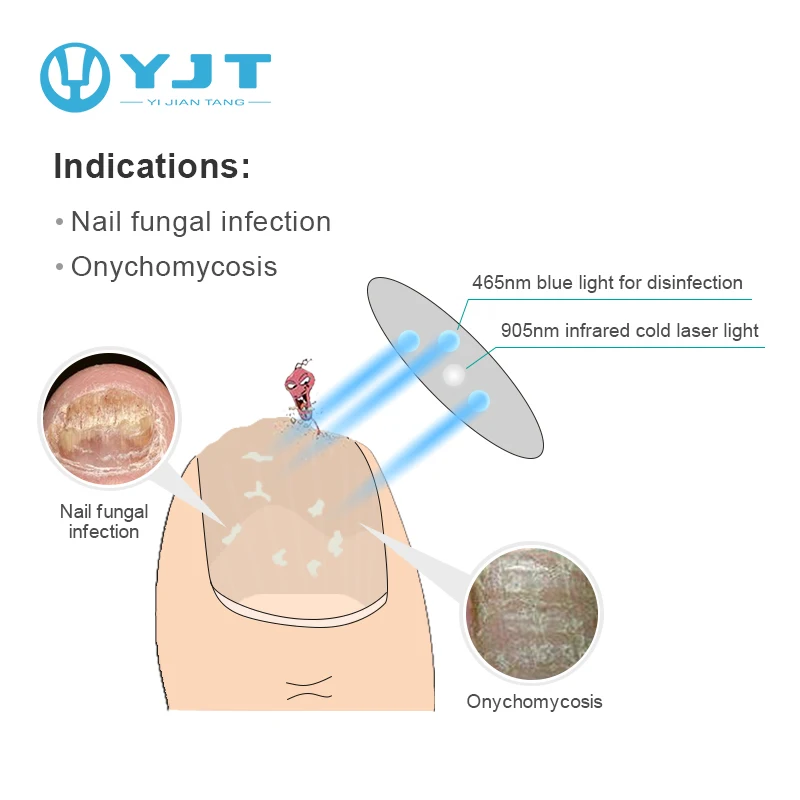 YJT
YI JIAN TANG

Indications:

• Nail fungal infection

• Onychomycosis

465nm blue light for disinfection

905nm infrared cold laser light

Nail fungal infection

Onychomycosis